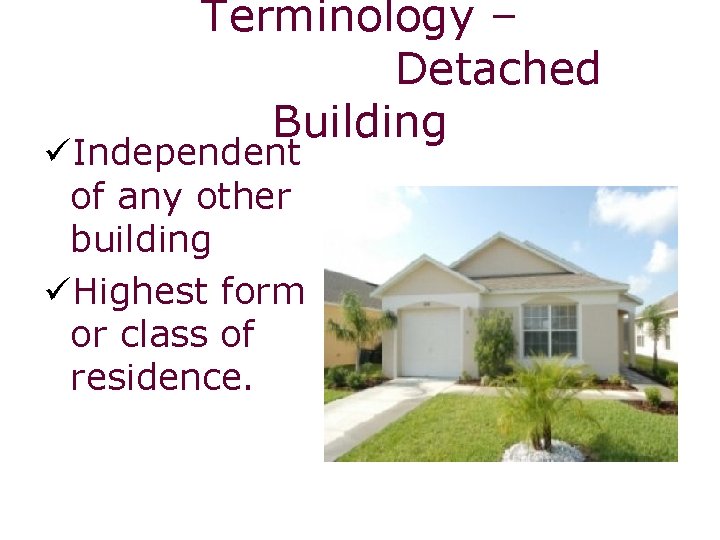 Terminology – Detached Building

✓Independent of any other building

✓Highest form or class of residence.